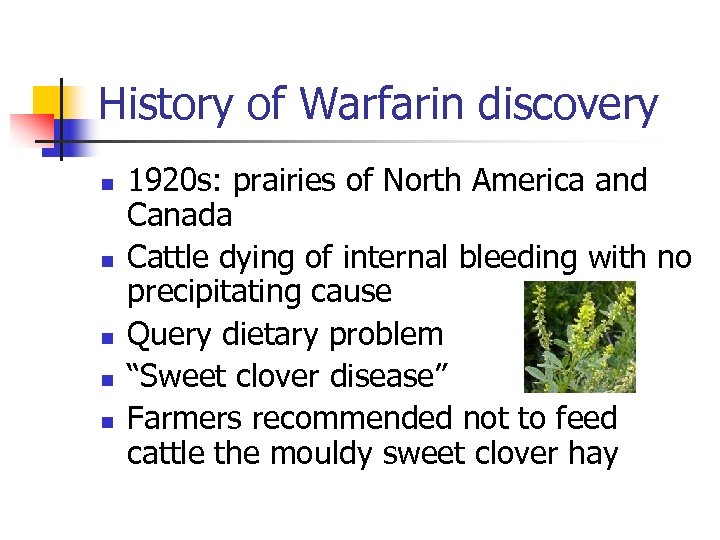 History of Warfarin discovery

- 1920s: prairies of North America and Canada
- Cattle dying of internal bleeding with no precipitating cause
- Query dietary problem
- “Sweet clover disease”
- Farmers recommended not to feed cattle the mouldy sweet clover hay